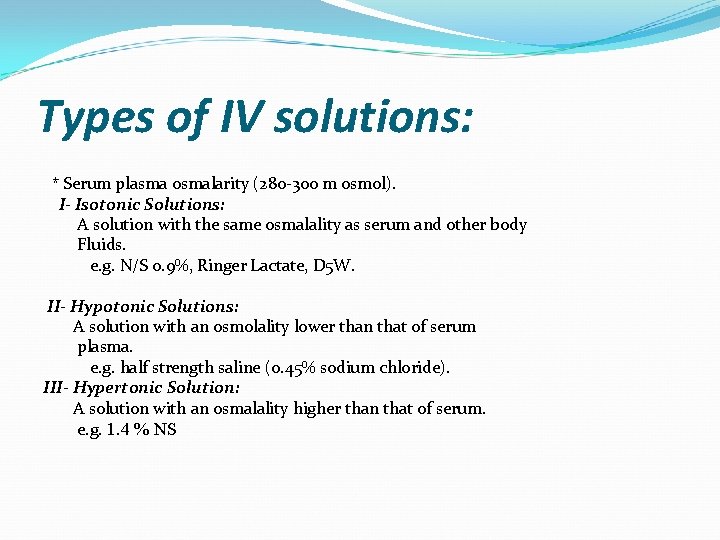 Types of IV solutions:

* Serum plasma osmalarity (280-300 m osmol).

I- Isotonic Solutions:
A solution with the same osmalality as serum and other body Fluids.
e.g. N/S 0.9%, Ringer Lactate, D5W.

II- Hypotonic Solutions:
A solution with an osmolality lower than that of serum plasma.
e.g. half strength saline (0.45% sodium chloride).

III- Hypertonic Solution:
A solution with an osmalality higher than that of serum.
e.g. 1.4 % NS